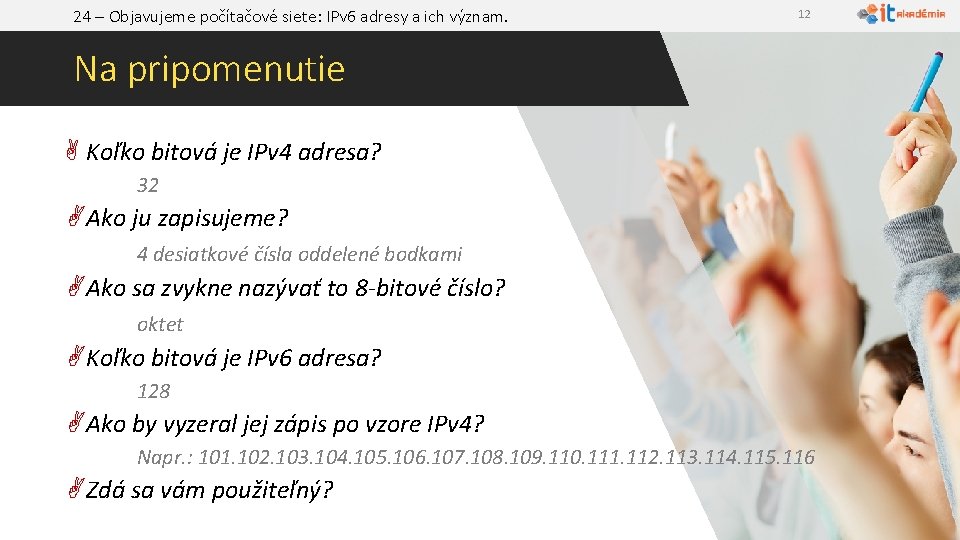 24 – Objavujeme počítačové siete: IPv6 adresy a ich význam.

12

it AKADÉMIA

Na pripomenutie

Koľko bitová je IPv4 adresa?

32

Ako ju zapisujeme?

4 desiatkové čísla oddelené bodkami

Ako sa zvykne nazývať to 8-bitové číslo?

oktet

Koľko bitová je IPv6 adresa?

128

Ako by vyzeral jej zápis po vzore IPv4?

Napr.: 101.102.103.104.105.106.107.108.109.110.111.112.113.114.115.116

Zdá sa vám použiteľný?